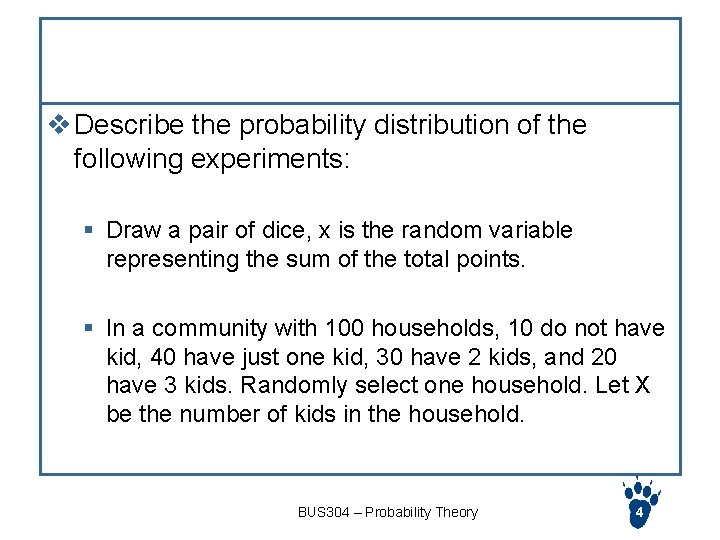 ❖ Describe the probability distribution of the following experiments:

▪ Draw a pair of dice, x is the random variable representing the sum of the total points.

▪ In a community with 100 households, 10 do not have kid, 40 have just one kid, 30 have 2 kids, and 20 have 3 kids. Randomly select one household. Let X be the number of kids in the household.

BUS304 – Probability Theory

4